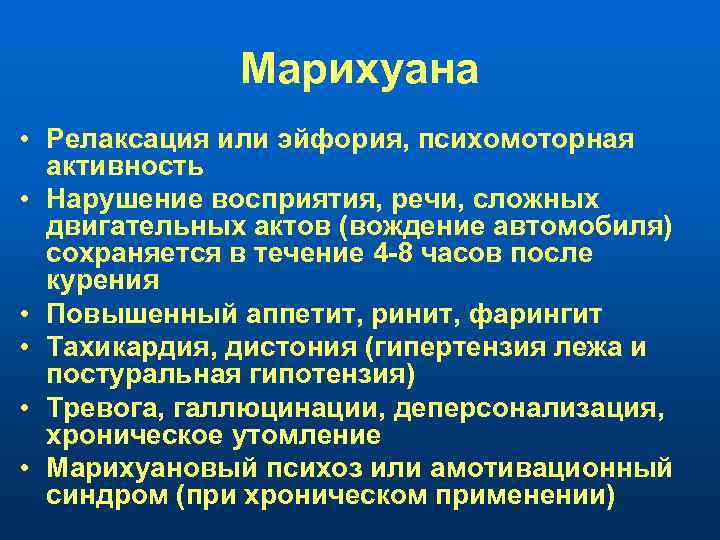 Марихуана

• Релаксация или эйфория, психомоторная активность
• Нарушение восприятия, речи, сложных двигательных актов (вождение автомобиля) сохраняется в течение 4-8 часов после курения
• Повышенный аппетит, ринит, фарингит
• Тахикардия, дистония (гипертензия лежа и постуральная гипотензия)
• Тревога, галлюцинации, деперсонализация, хроническое утомление
• Марихуановый психоз или амотивационный синдром (при хроническом применении)